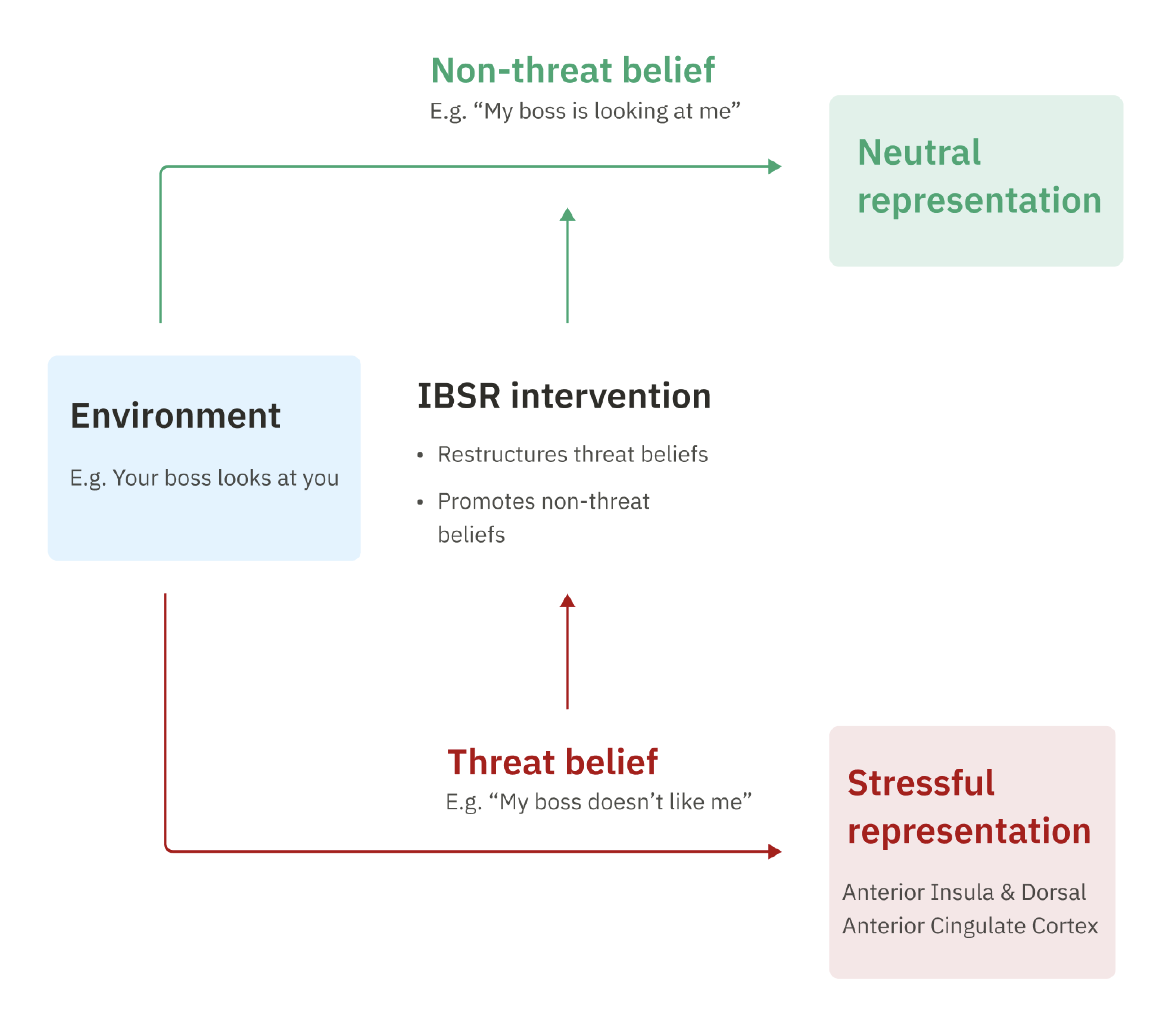 Non-threat belief
E.g. “My boss is looking at me”

Neutral representation

Environment

E.g. Your boss looks at you

IBSR intervention

• Restructures threat beliefs
• Promotes non-threat beliefs

Threat belief
E.g. “My boss doesn’t like me”

Stressful representation

Anterior Insula & Dorsal Anterior Cingulate Cortex